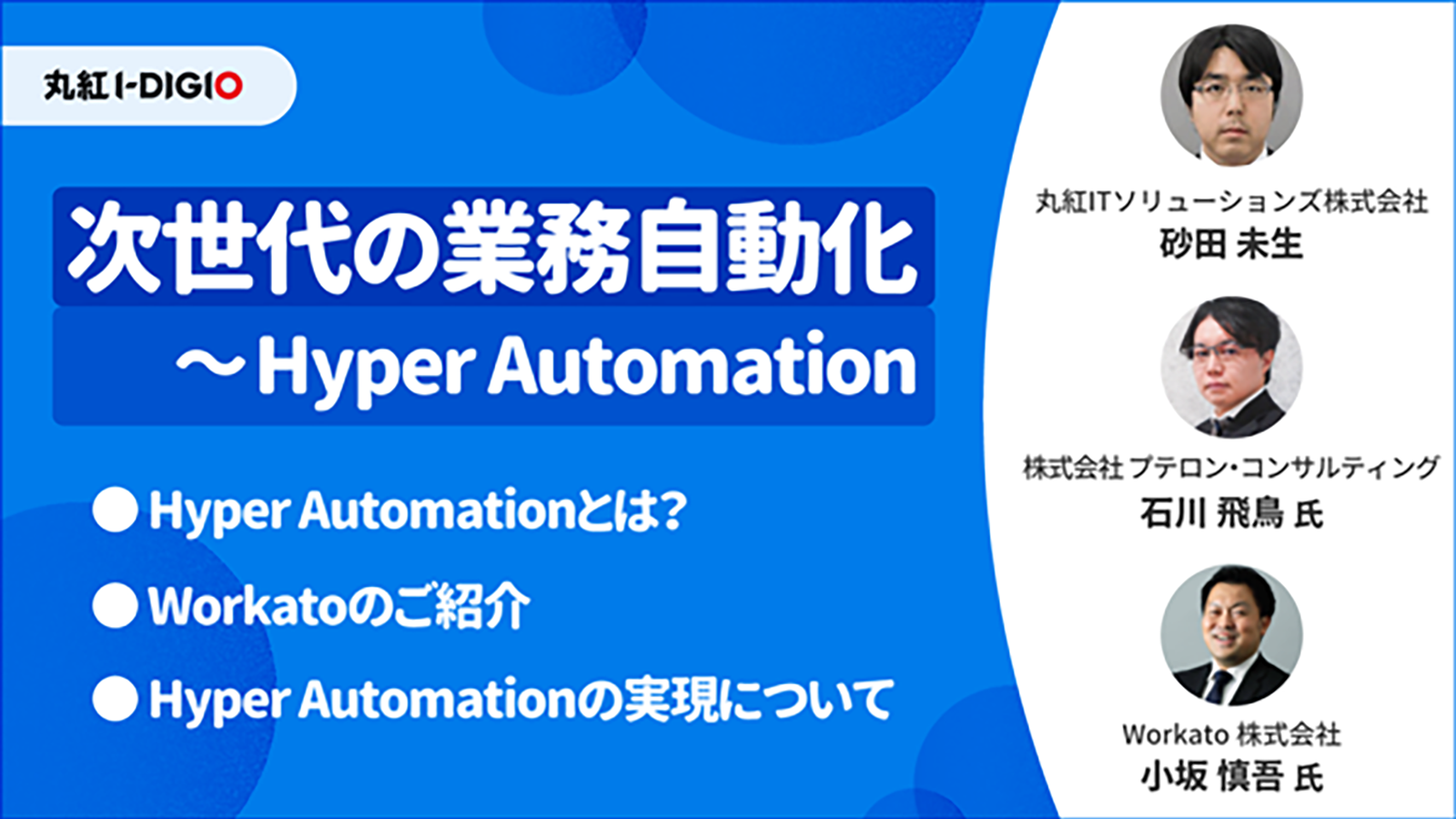 丸紅 I-DIGIO

次世代の業務自動化
～Hyper Automation

● Hyper Automationとは?
● Workatoのご紹介
● Hyper Automationの実現について

丸紅ITソリューションズ株式会社
砂田 未生

株式会社 プテロン・コンサルティング
石川 飛鳥 氏

Workato 株式会社
小坂 慎吾 氏